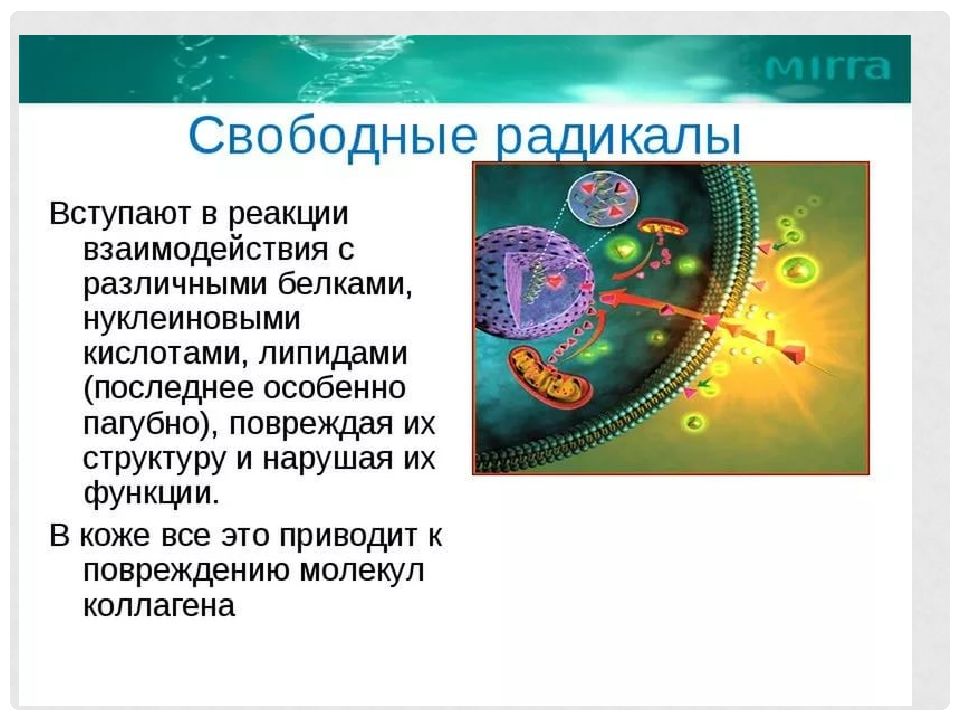 mirra

Свободные радикалы

Вступают в реакции взаимодействия с различными белками, нуклеиновыми кислотами, липидами (последнее особенно пагубно), повреждая их структуру и нарушая их функции.

В коже все это приводит к повреждению молекул коллагена